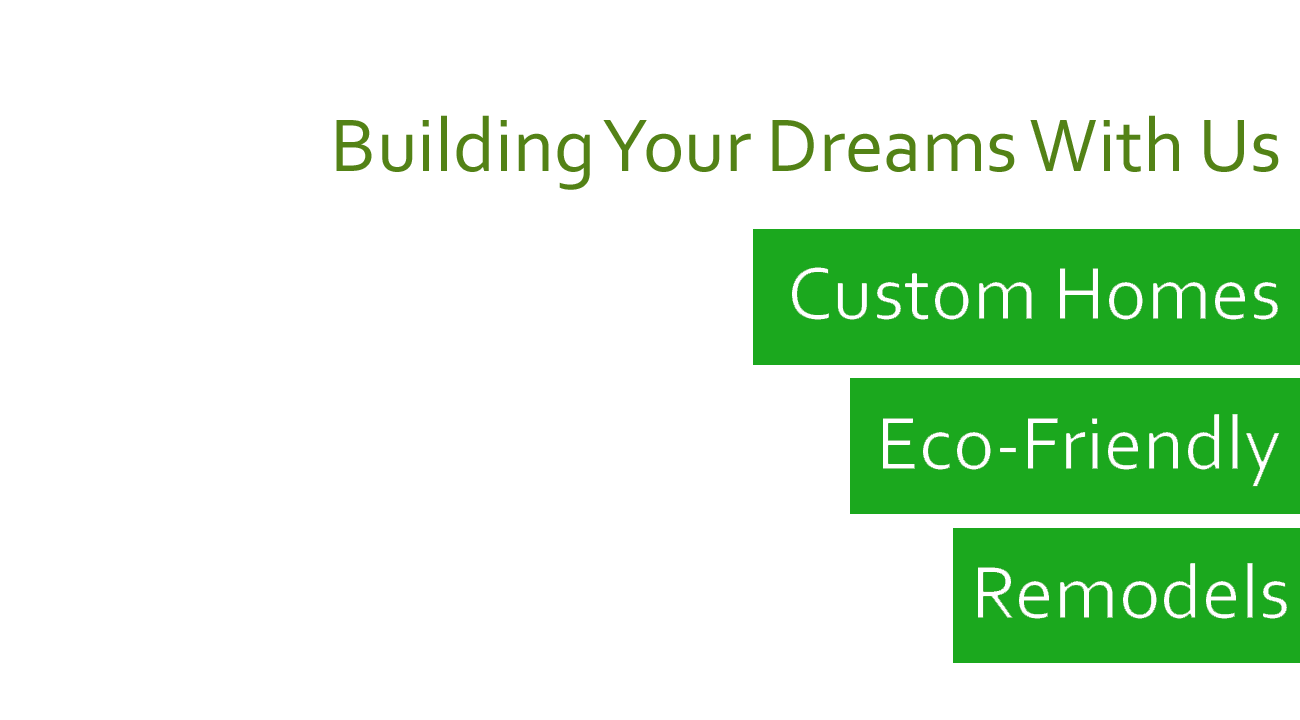 Building Your Dreams With Us

Custom Homes

Eco-Friendly

Remodels